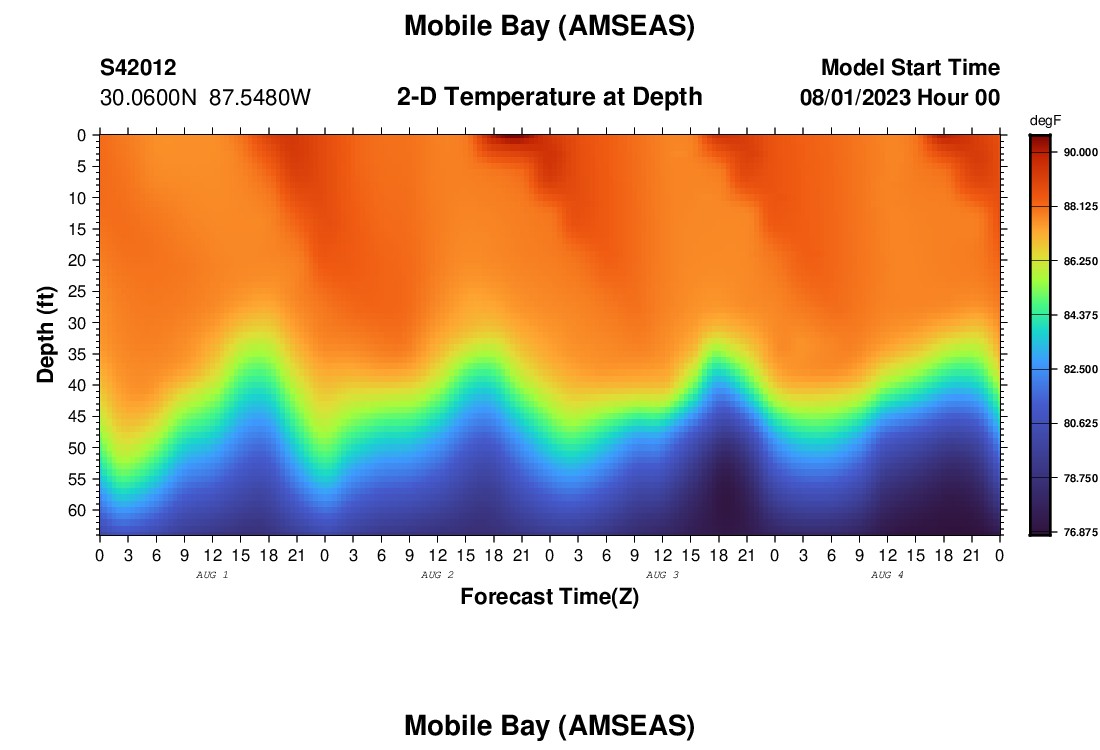 Mobile Bay (AMSEAS)

S42012
30.0600N 87.5480W

2-D Temperature at Depth

Model Start Time
08/01/2023 Hour 00

degF
90.000
88.125
86.250
84.375
82.500
80.625
78.750
76.875

Depth (ft)
0
5
10
15
20
25
30
35
40
45
50
55
60

0 3 6 9 12 15 18 21 0 3 6 9 12 15 18 21 0 3 6 9 12 15 18 21 0 3 6 9 12 15 18 21 0

AUG 1
AUG 2
AUG 3
AUG 4

Forecast Time(Z)

Mobile Bay (AMSEAS)